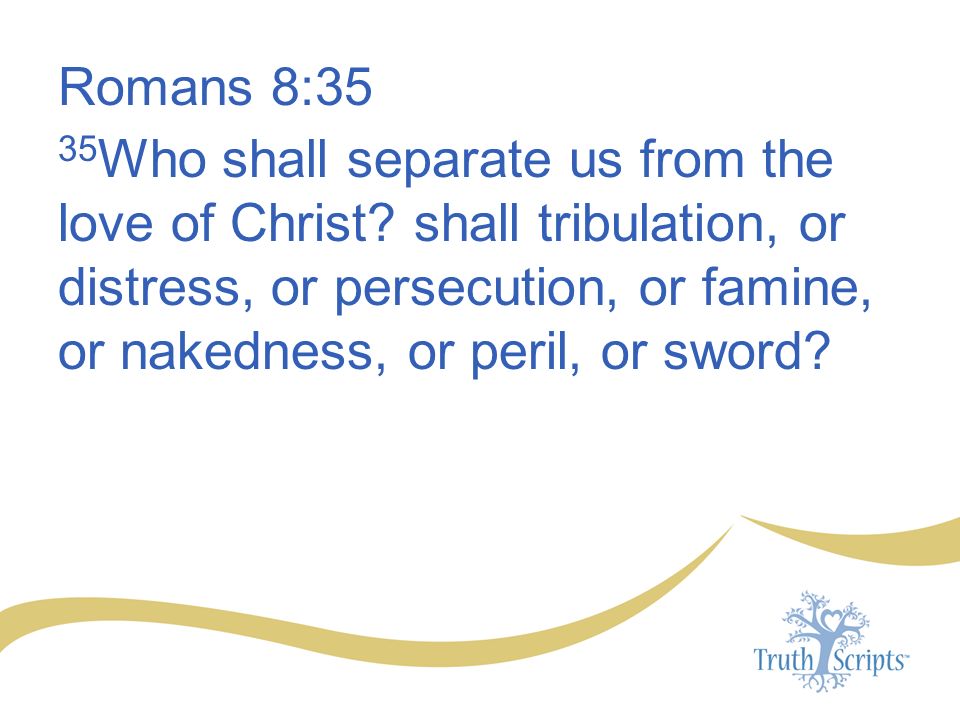 Romans 8:35

$^{35}$Who shall separate us from the love of Christ? shall tribulation, or distress, or persecution, or famine, or nakedness, or peril, or sword?

Truth Scripts™